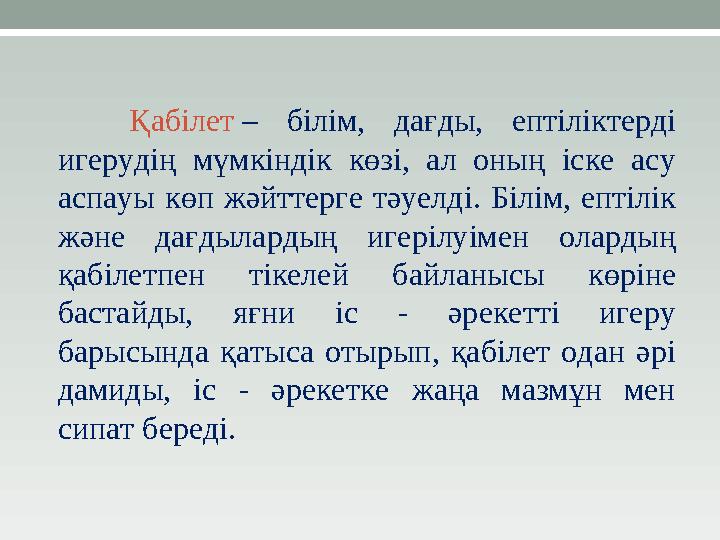 Қабілет – білім, дағды, ептіліктерді игерудің мүмкіндік көзі, ал оның іске асу аспауы көп жәйттерге тәуелді. Білім, ептілік және дағдылардың игерілуімен олардың қабілетпен тікелей байланысы көріне бастайды, яғни іс - әрекетті игеру барысында қатыса отырып, қабілет одан әрі дамиды, іс - әрекетке жаңа мазмұн мен сипат береді.